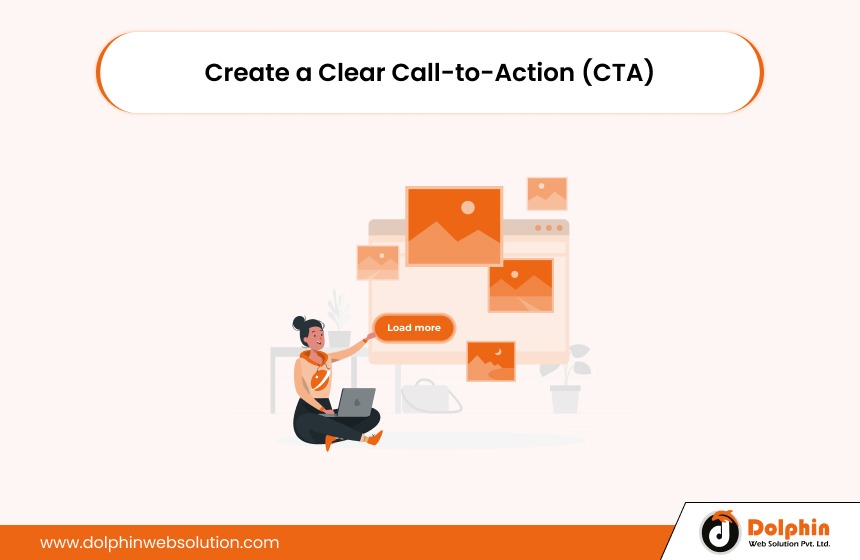 Create a Clear Call-to-Action (CTA)

Load more

www.dolphinwebsolution.com

Dolphin
Web Solution Pvt. Ltd.